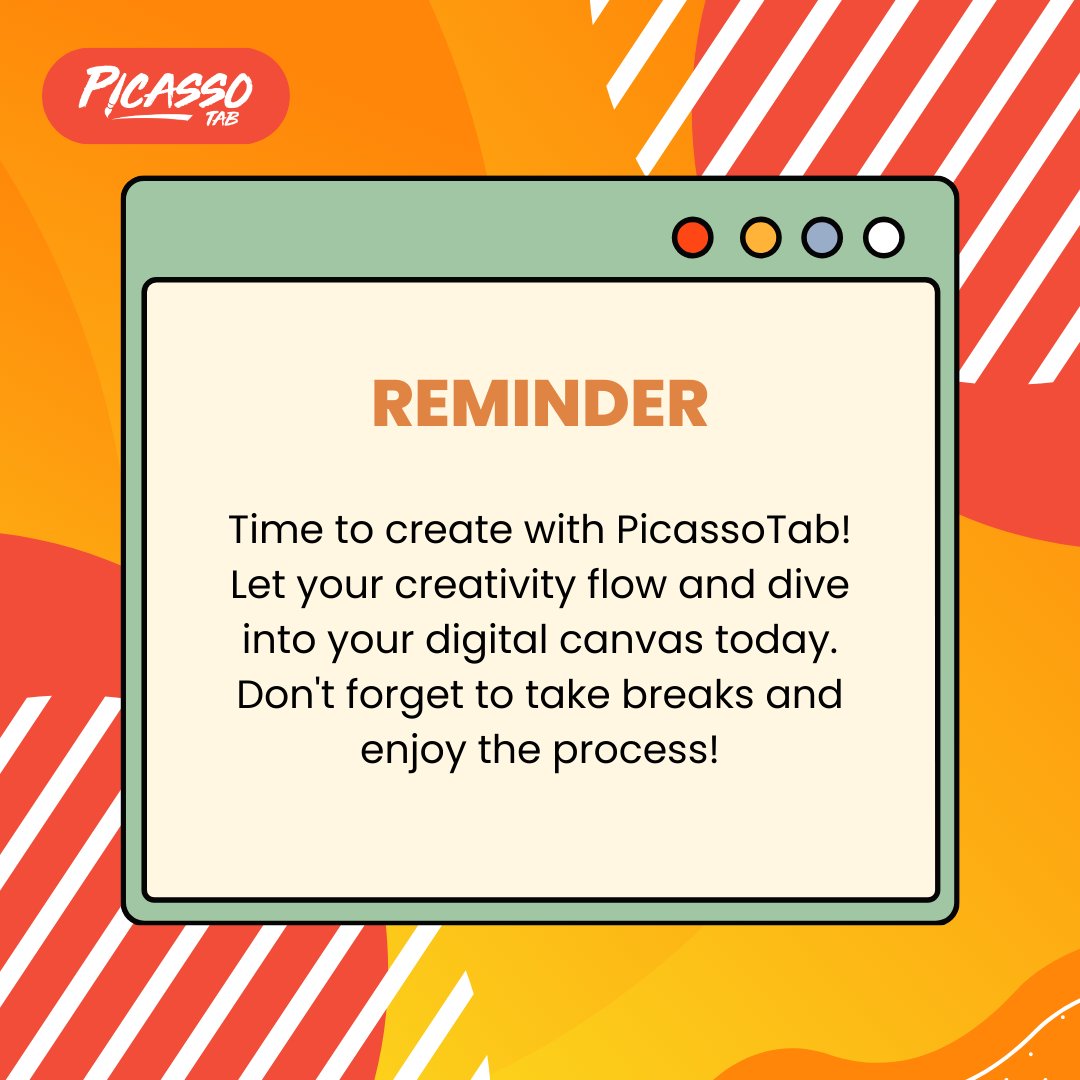 PICASSO
TAB

REMINDER

Time to create with PicassoTab! Let your creativity flow and dive into your digital canvas today. Don't forget to take breaks and enjoy the process!